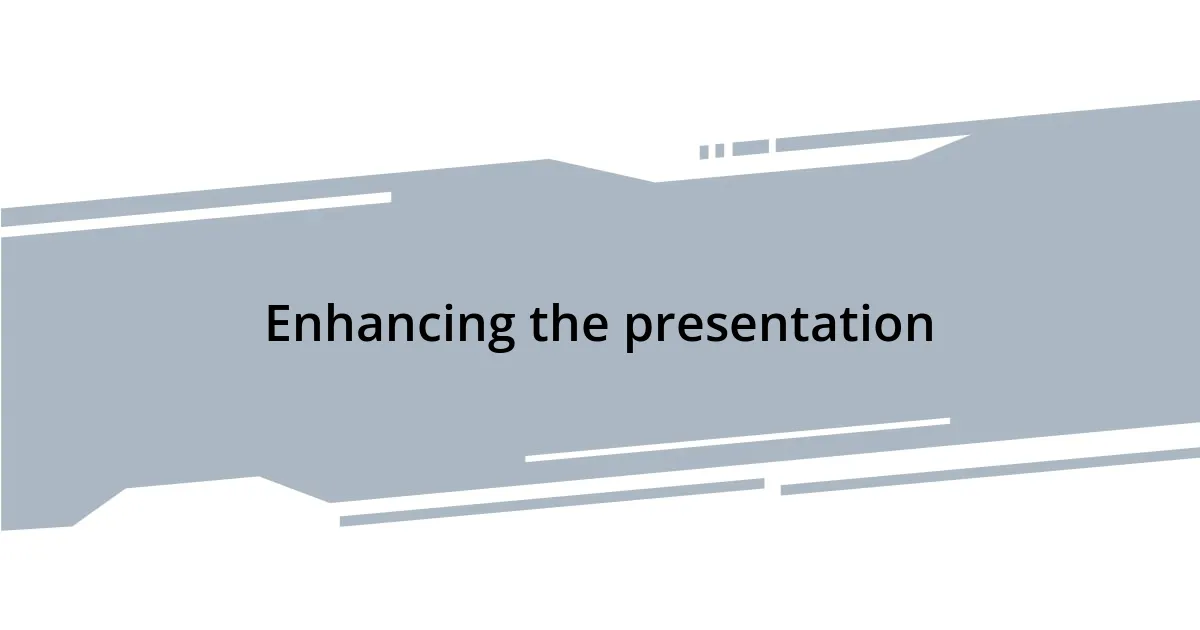 Enhancing the presentation